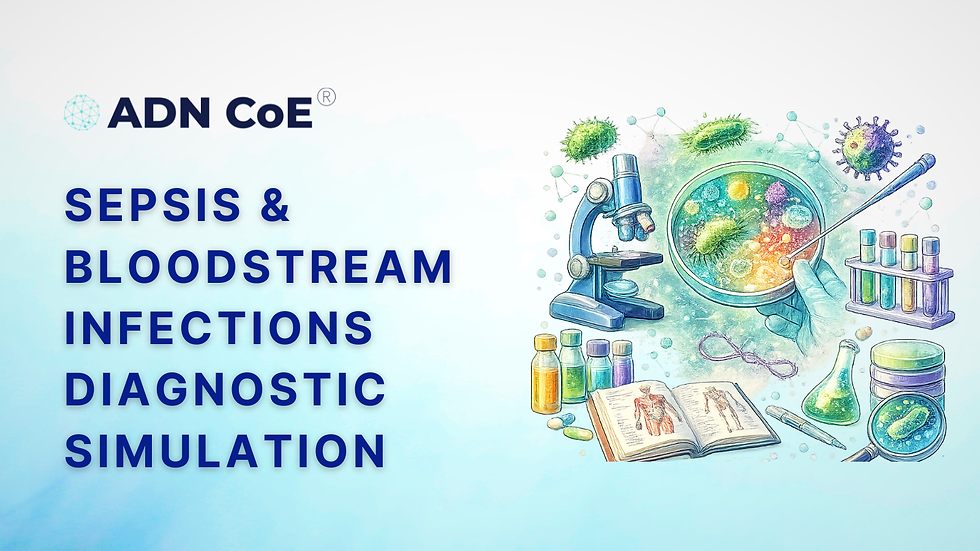 ADN CoE®

SEPSIS & BLOODSTREAM INFECTIONS DIAGNOSTIC SIMULATION